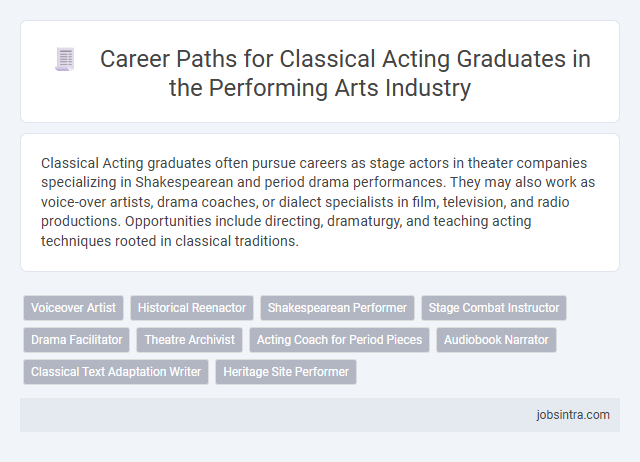 Career Paths for Classical Acting Graduates in the Performing Arts Industry

Classical Acting graduates often pursue careers as stage actors in theater companies specializing in Shakespearean and period drama performances. They may also work as voice-over artists, drama coaches, or dialect specialists in film, television, and radio productions. Opportunities include directing, dramaturgy, and teaching acting techniques rooted in classical traditions.

Voiceover Artist
Historical Reenactor
Shakespearean Performer
Stage Combat Instructor
Drama Facilitator
Theatre Archivist
Acting Coach for Period Pieces
Audiobook Narrator
Classical Text Adaptation Writer
Heritage Site Performer

jobsintra.com